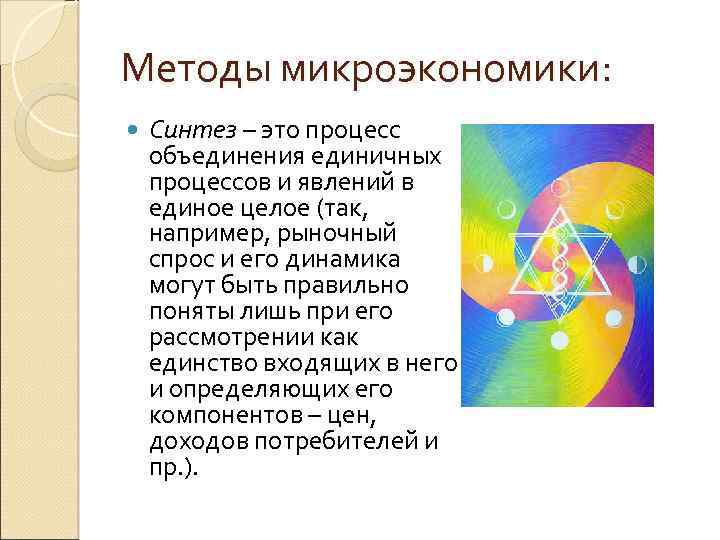 Методы микроэкономики:

Синтез – это процесс объединения единичных процессов и явлений в единое целое (так, например, рыночный спрос и его динамика могут быть правильно поняты лишь при его рассмотрении как единство входящих в него и определяющих его компонентов – цен, доходов потребителей и пр.).